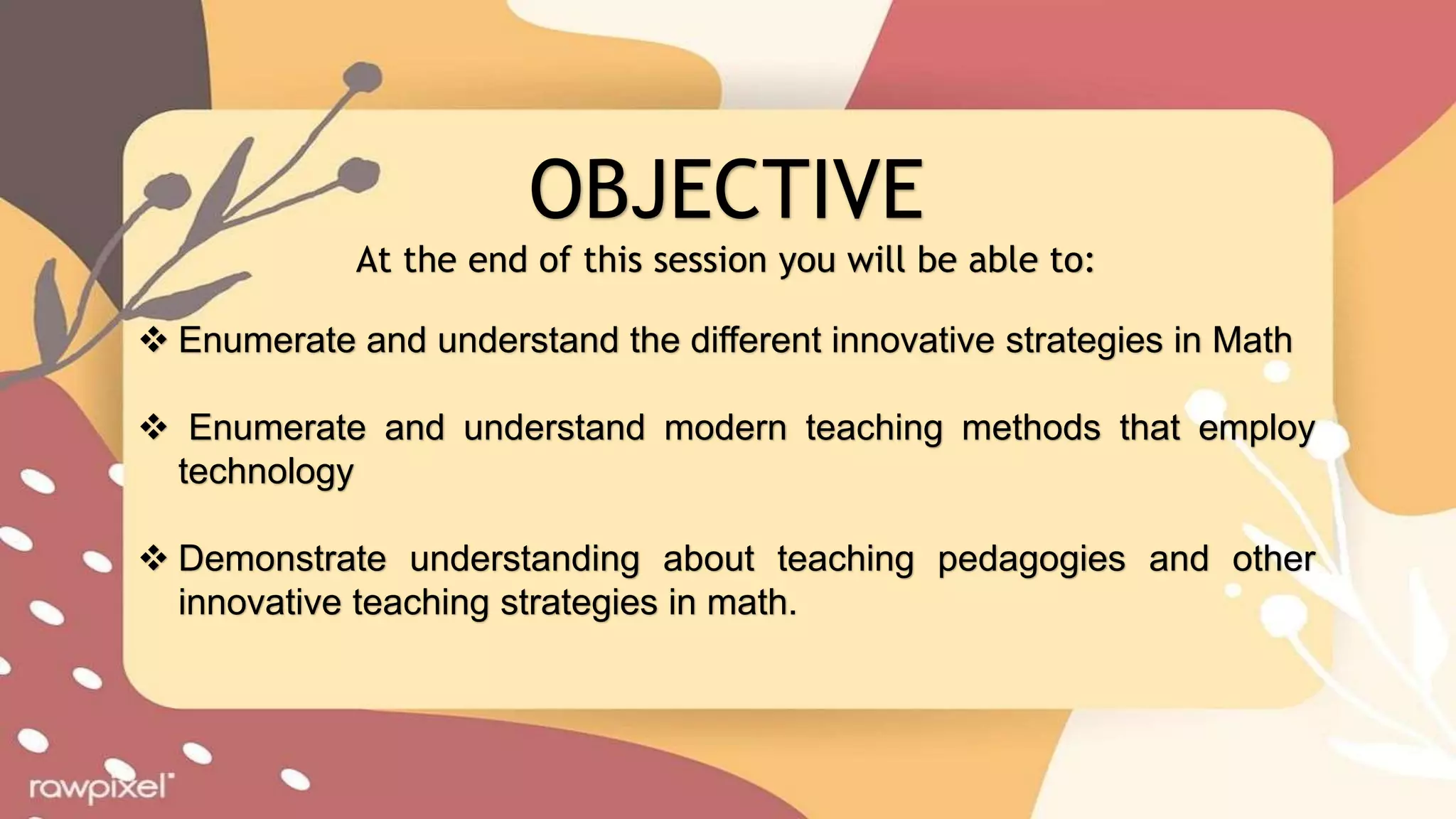 OBJECTIVE

At the end of this session you will be able to:

❖ Enumerate and understand the different innovative strategies in Math

❖ Enumerate and understand modern teaching methods that employ technology

❖ Demonstrate understanding about teaching pedagogies and other innovative teaching strategies in math.

rawpixel